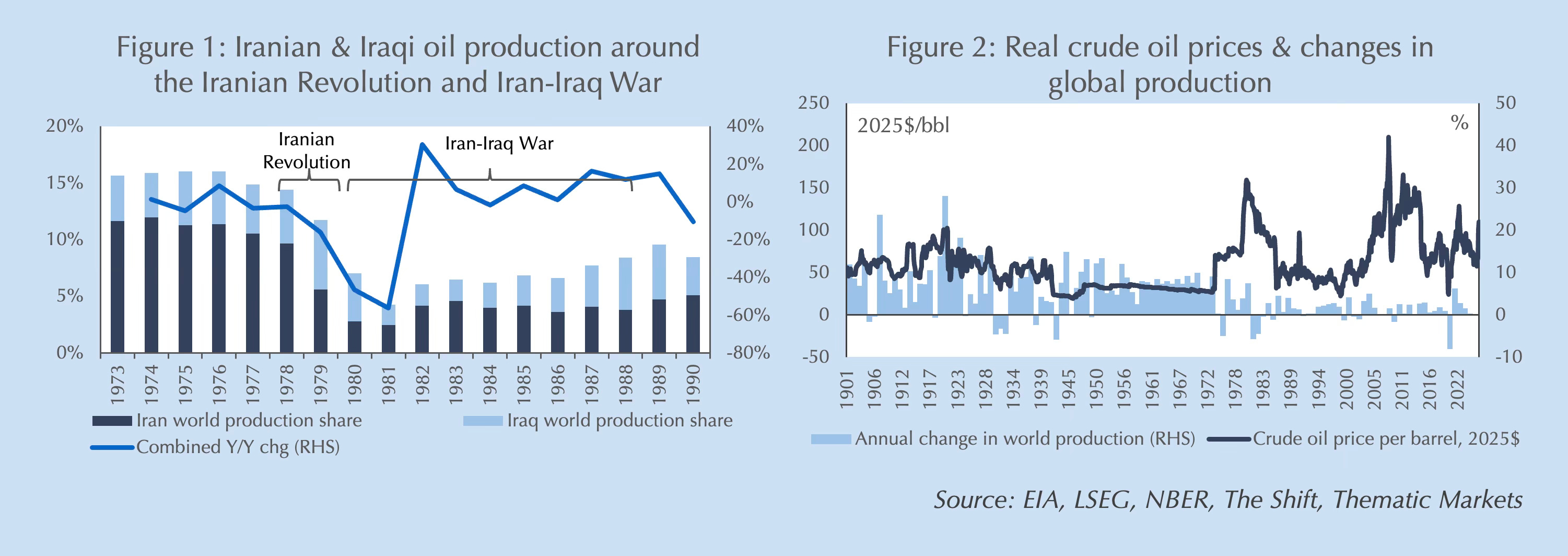 Figure 1: Iranian & Iraqi oil production around the Iranian Revolution and Iran-Iraq War

20%
15%
10%
5%
0%

40%
20%
0%
-20%
-40%
-60%
-80%

Iranian Revolution

Iran-Iraq War

1973
1974
1975
1976
1977
1978
1979
1980
1981
1982
1983
1984
1985
1986
1987
1988
1989
1990

Iran world production share
Iraq world production share
Combined Y/Y chg (RHS)

Figure 2: Real crude oil prices & changes in global production

250
200
150
100
50
0
-50

50
40
30
20
10
0
-10

2025$/bbl

%

1901
1906
1912
1917
1923
1928
1934
1939
1945
1950
1956
1961
1967
1972
1978
1983
1989
1994
2000
2005
2011
2016
2022

Annual change in world production (RHS)
Crude oil price per barrel, 2025$

Source: EIA, LSEG, NBER, The Shift, Thematic Markets